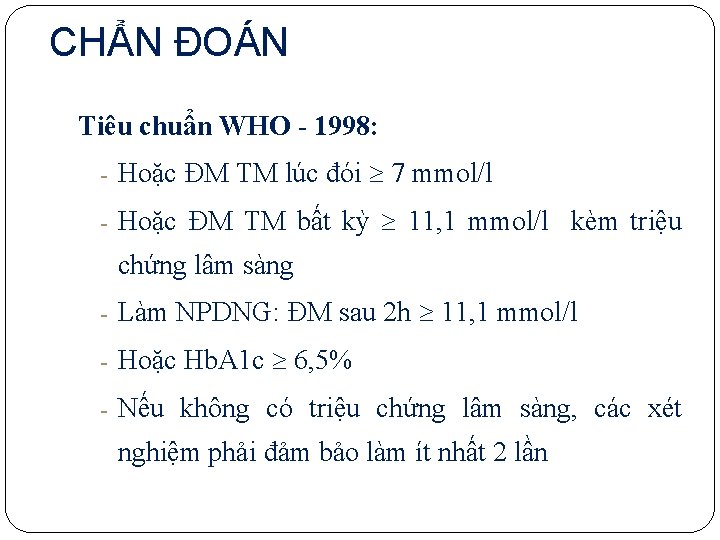 CHẨN ĐOÁN

Tiêu chuẩn WHO - 1998:

- Hoặc ĐM TM lúc đói $\geq$ 7 mmol/l
- Hoặc ĐM TM bất kỳ $\geq$ 11,1 mmol/l kèm triệu chứng lâm sàng
- Làm NPDNG: ĐM sau 2h $\geq$ 11,1 mmol/l
- Hoặc HbA1c $\geq$ 6,5%
- Nếu không có triệu chứng lâm sàng, các xét nghiệm phải đảm bảo làm ít nhất 2 lần